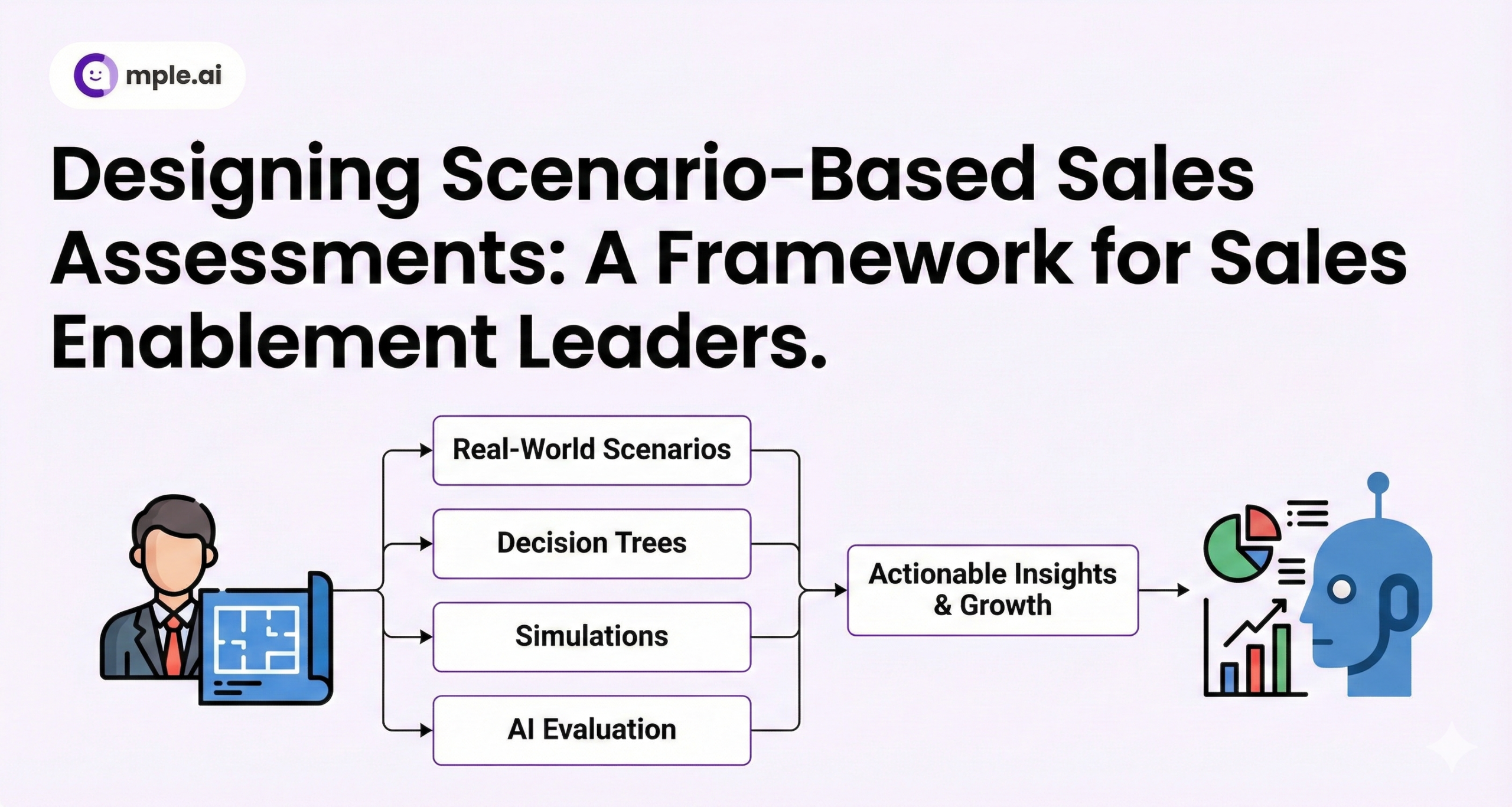 mple.ai

Designing Scenario-Based Sales Assessments: A Framework for Sales Enablement Leaders.

Real-World Scenarios

Decision Trees

Simulations

AI Evaluation

Actionable Insights & Growth